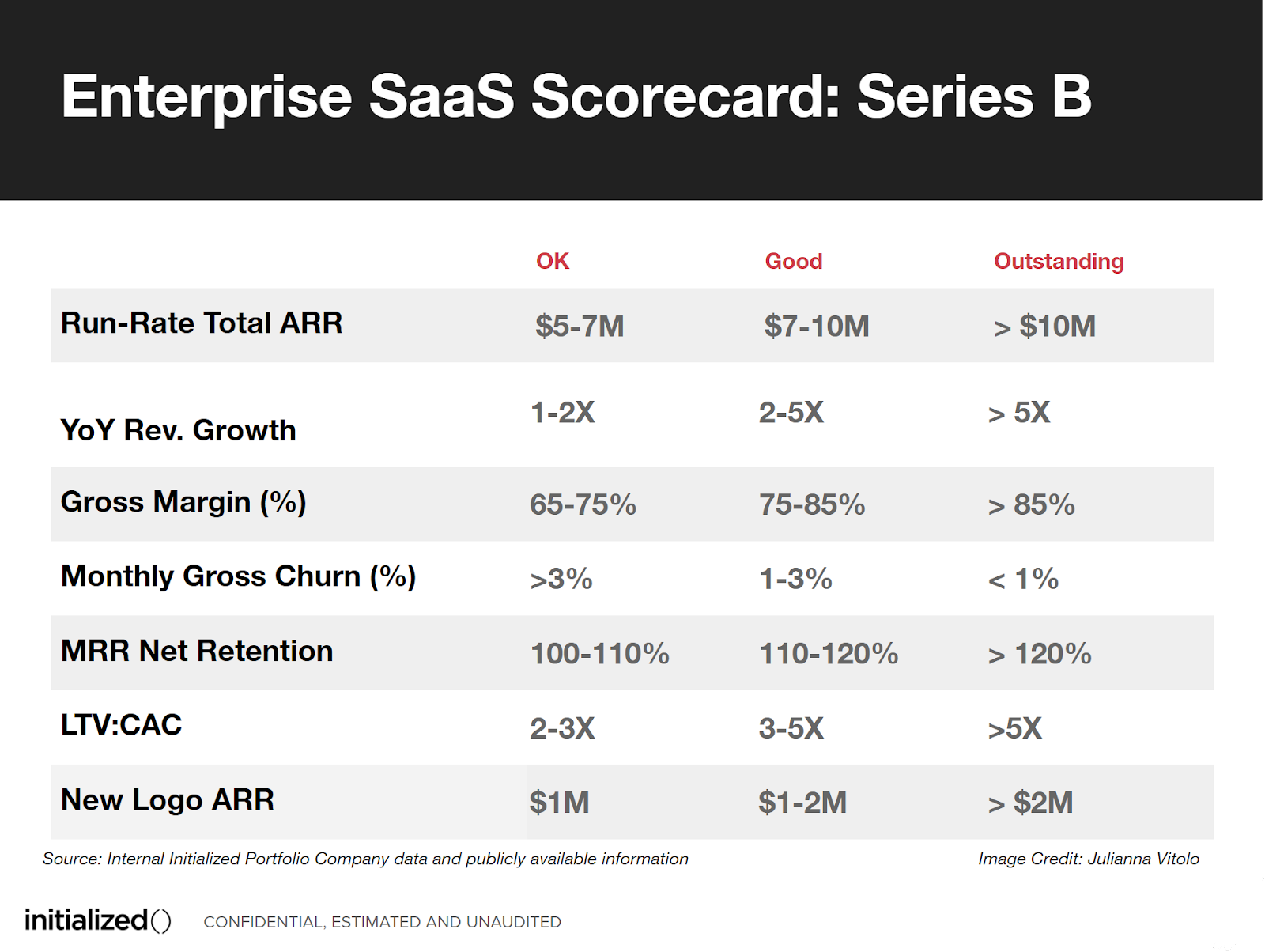 Enterprise SaaS Scorecard: Series B

| | OK | Good | Outstanding |
|---|---|---|---|
| Run-Rate Total ARR | \$5-7M | \$7-10M | > \$10M |
| YoY Rev. Growth | 1-2X | 2-5X | > 5X |
| Gross Margin (%) | 65-75% | 75-85% | > 85% |
| Monthly Gross Churn (%) | >3% | 1-3% | < 1% |
| MRR Net Retention | 100-110% | 110-120% | > 120% |
| LTV:CAC | 2-3X | 3-5X | >5X |
| New Logo ARR | \$1M | \$1-2M | > \$2M |

Source: Internal Initialized Portfolio Company data and publicly available information

Image Credit: Julianna Vitolo

initialized()

CONFIDENTIAL, ESTIMATED AND UNAUDITED